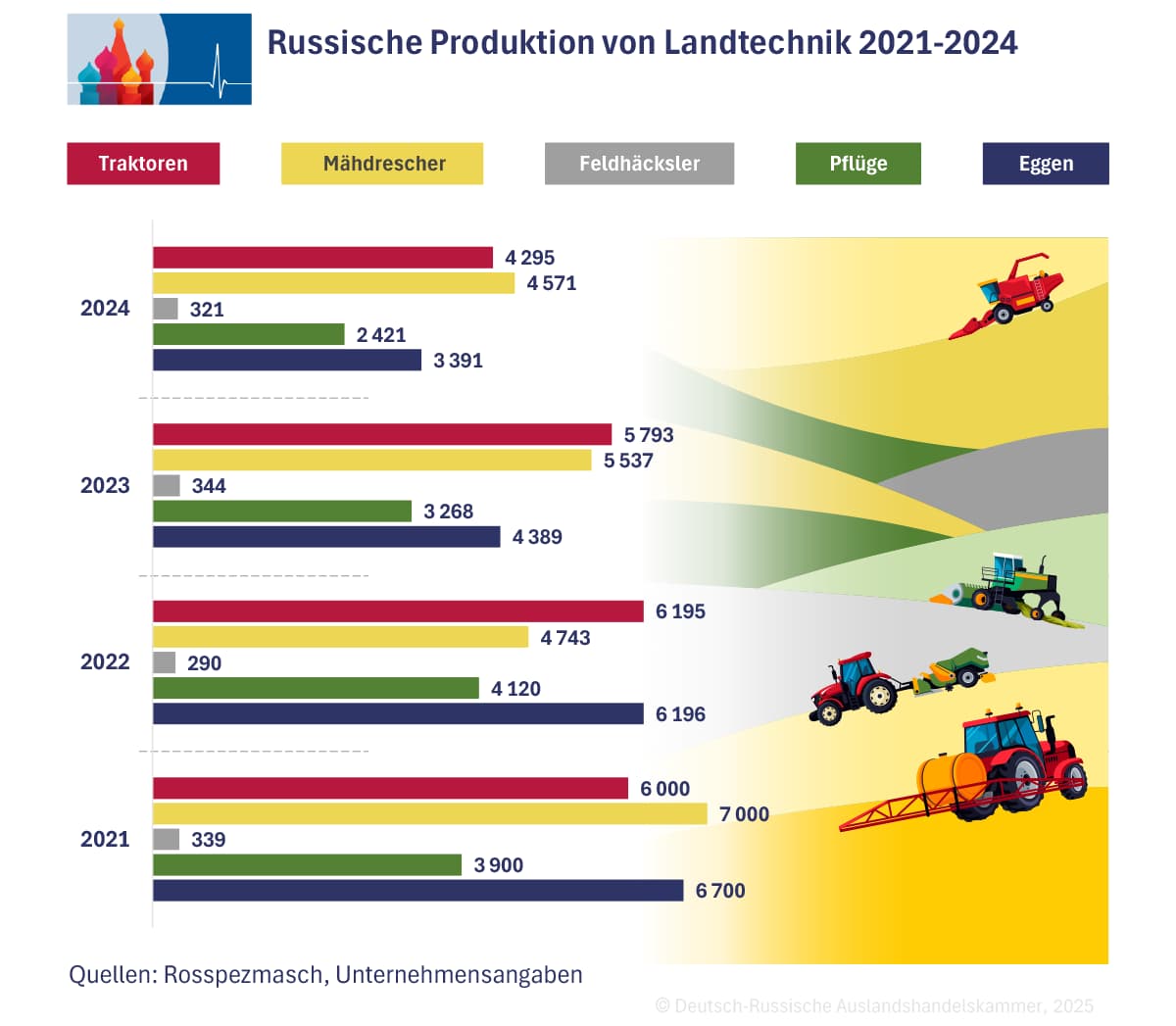 Russische Produktion von Landtechnik 2021-2024

Traktoren
Mähdrescher
Feldhäcksler
Pflüge
Eggen

2024
4 295
4 571
321
2 421
3 391

2023
5 793
5 537
344
3 268
4 389

2022
6 195
4 743
290
4 120
6 196

2021
6 000
7 000
339
3 900
6 700

Quellen: Rosspezmasch, Unternehmensangaben

© Deutsch-Russische Auslandshandelskammer, 2025